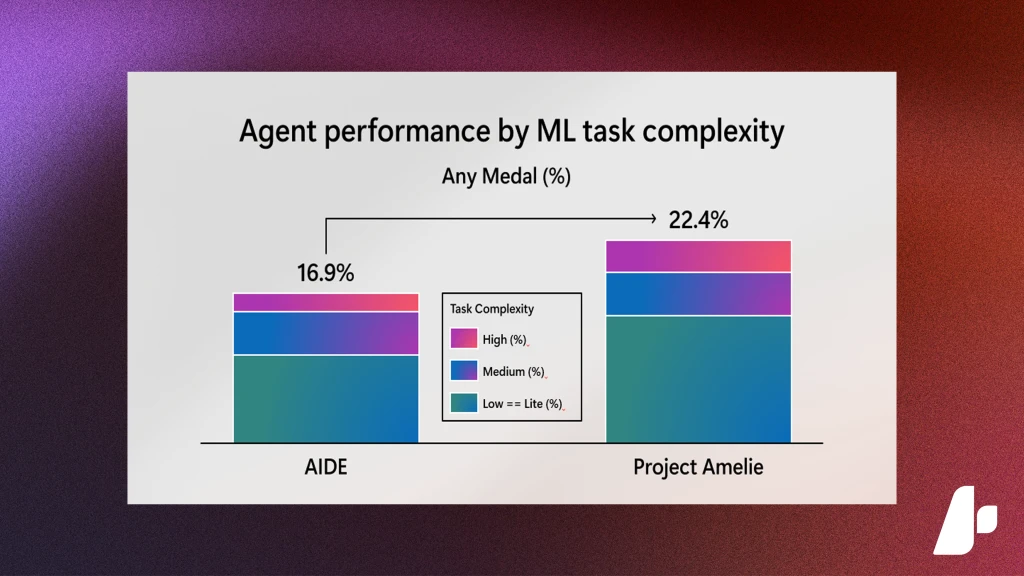 Agent performance by ML task complexity

Any Medal (%)

16.9%

22.4%

Task Complexity

High (%)

Medium (%)

Low == Lite (%)

AIDE

Project Amelie